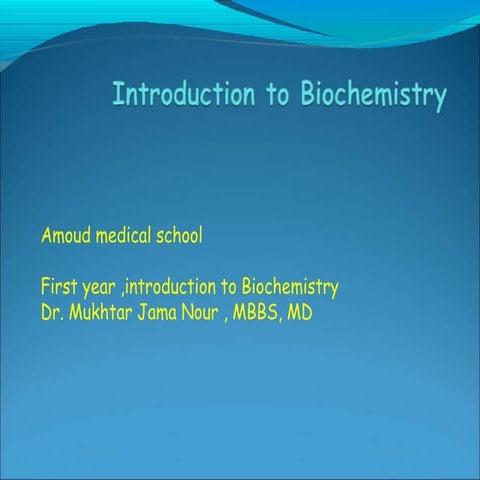 Introduction to Biochemistry

Amoud medical school

First year ,introduction to Biochemistry
Dr. Mukhtar Jama Nour , MBBS, MD